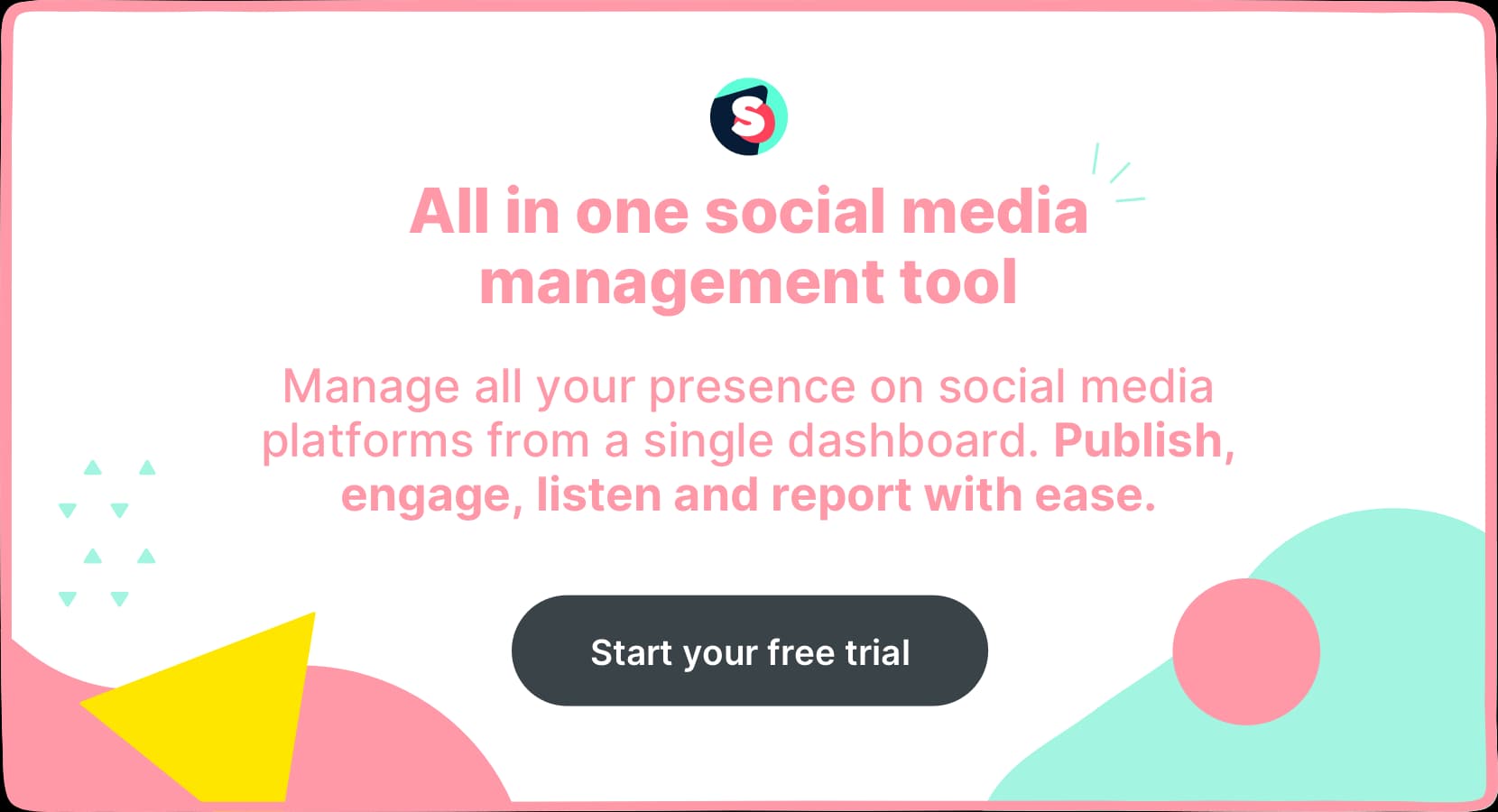 All in one social media management tool

Manage all your presence on social media platforms from a single dashboard. Publish, engage, listen and report with ease.

Start your free trial